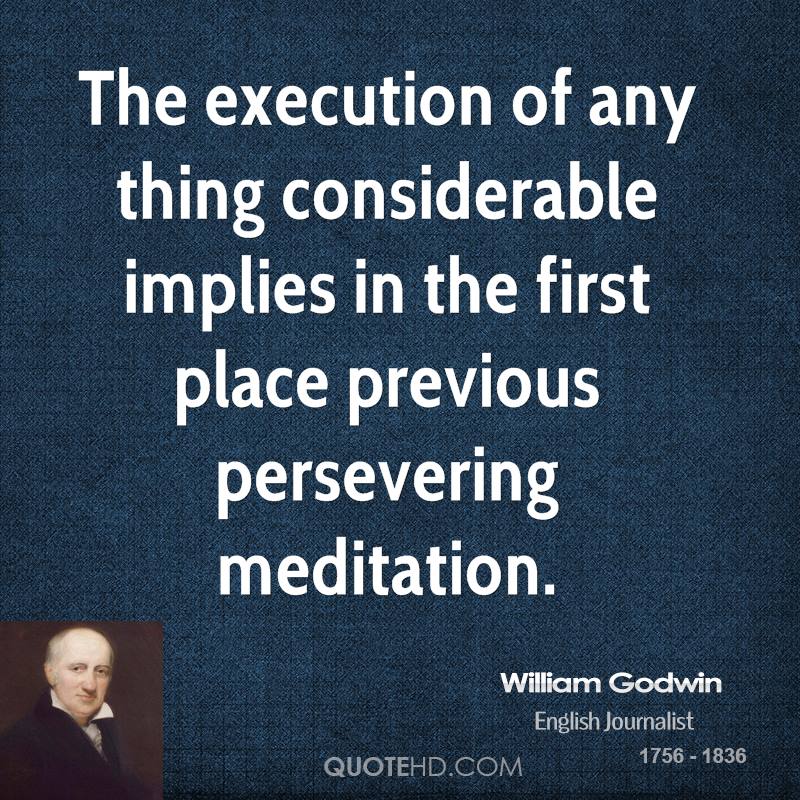 The execution of any thing considerable implies in the first place previous persevering meditation.

William Godwin
English Journalist
1756 - 1836

QUOTEHD.COM